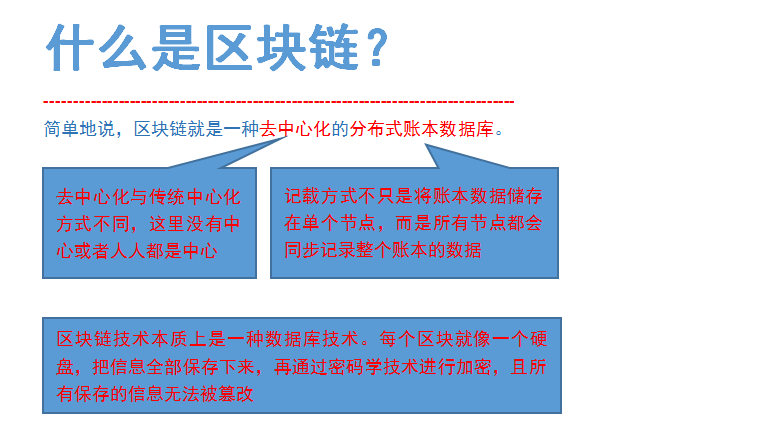 什么是区块链？

简单地说，区块链就是一种去中心化的分布式账本数据库。

去中心化与传统中心化方式不同，这里没有中心或者人人都是中心

记载方式不只是将账本数据储存在单个节点，而是所有节点都会同步记录整个账本的数据

区块链技术本质上是一种数据库技术。每个区块就像一个硬盘，把信息全部保存下来，再通过密码学技术进行加密，且所有保存的信息无法被篡改